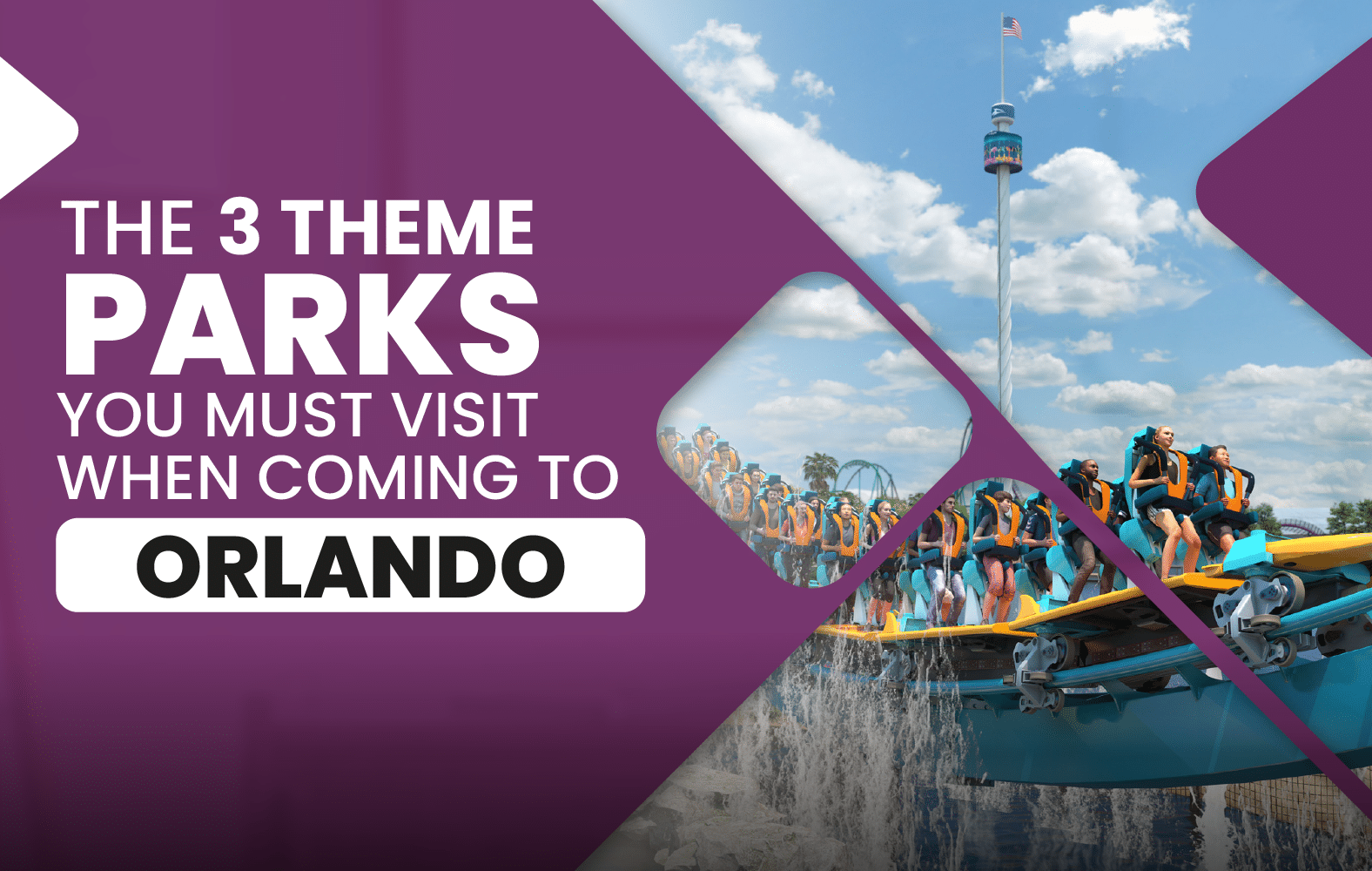 THE 3 THEME PARKS YOU MUST VISIT WHEN COMING TO

ORLANDO